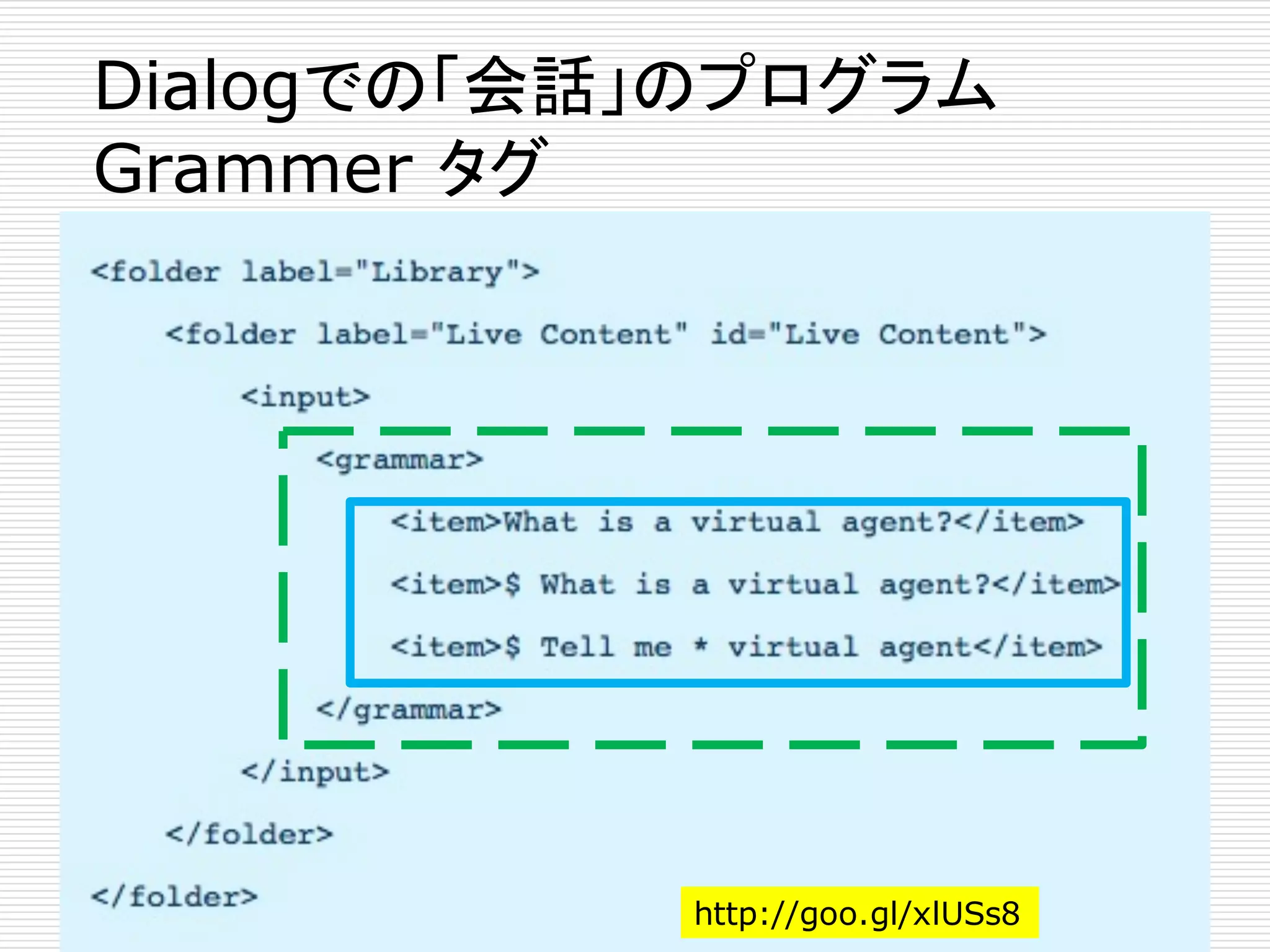 Dialogでの「会話」のプログラム
Grammer タグ

<folder label="Library">
<folder label="Live Content" id="Live Content">
<input>
<grammar>
<item>What is a virtual agent?</item>
<item>$ What is a virtual agent?</item>
<item>$ Tell me * virtual agent</item>
</grammar>
</input>
</folder>
</folder>

http://goo.gl/xlUSs8